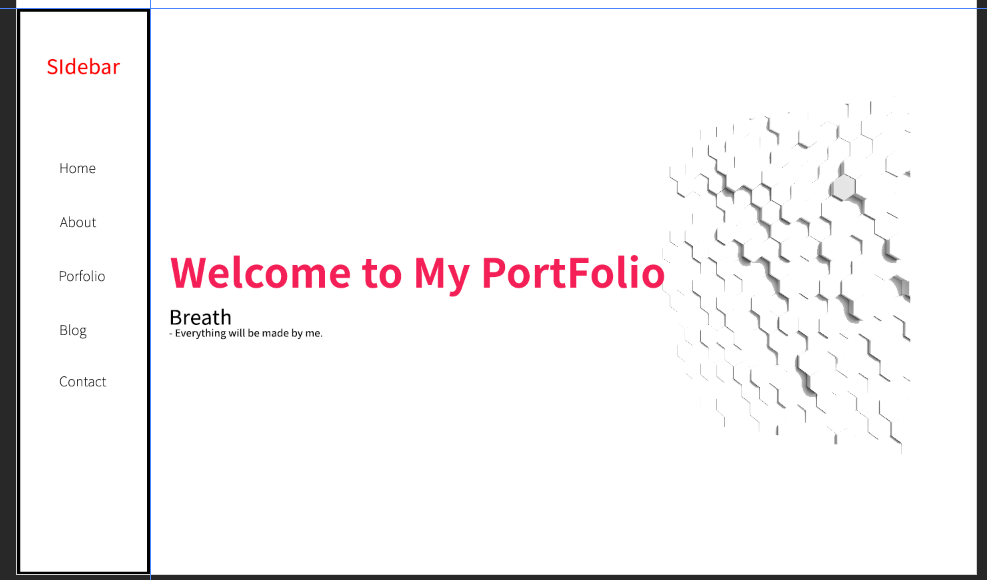 SIdebar

Home

About

Porfolio

Blog

Contact

Welcome to My PortFolio

Breath

- Everything will be made by me.